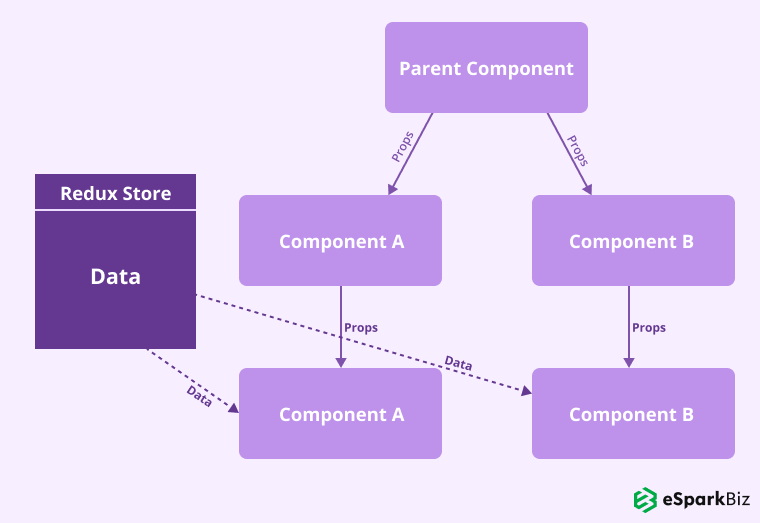 Parent Component

Props

Props

Redux Store

Data

Component A

Component B

Props

Props

Data

Data

Component A

Component B

eSparkBiz